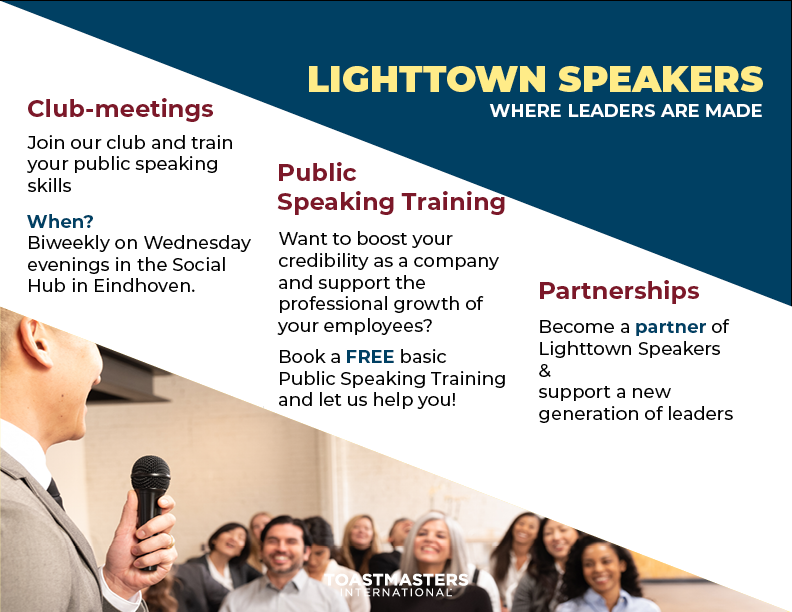 LIGHTTOWN SPEAKERS
WHERE LEADERS ARE MADE

Club-meetings

Join our club and train your public speaking skills

When?
Biweekly on Wednesday evenings in the Social Hub in Eindhoven.

Public Speaking Training

Want to boost your credibility as a company and support the professional growth of your employees?

Book a FREE basic Public Speaking Training and let us help you!

Partnerships

Become a partner of Lighttown Speakers
&
support a new generation of leaders

TOASTMASTERS INTERNATIONAL